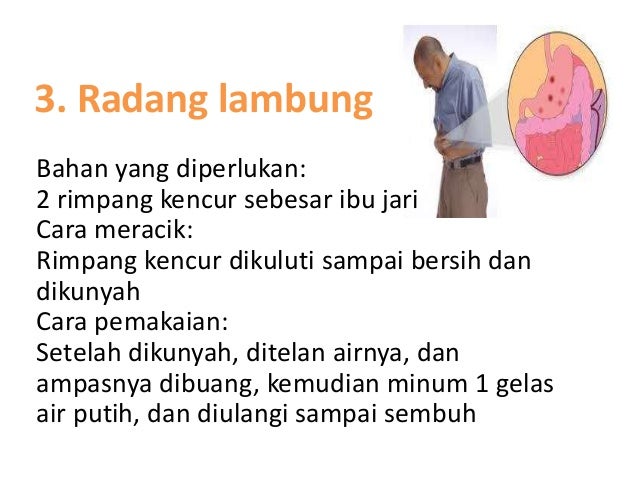 3. Radang lambung

Bahan yang diperlukan:
2 rimpang kencur sebesar ibu jari
Cara meracik:
Rimpang kencur dikuluti sampai bersih dan dikunyah
Cara pemakaian:
Setelah dikunyah, ditelan airnya, dan ampasnya dibuang, kemudian minum 1 gelas air putih, dan diulangi sampai sembuh